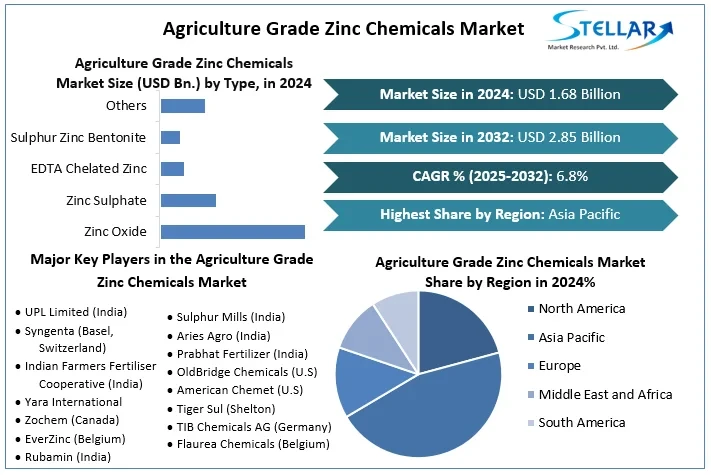 Agriculture Grade Zinc Chemicals Market

STELLAR
Market Research Pvt. Ltd.

Agriculture Grade Zinc Chemicals Market Size (USD Bn.) by Type, in 2024

Others
Sulphur Zinc Bentonite
EDTA Chelated Zinc
Zinc Sulphate
Zinc Oxide

Market Size in 2024: USD 1.68 Billion

Market Size in 2032: USD 2.85 Billion

CAGR % (2025-2032): 6.8%

Highest Share by Region: Asia Pacific

Major Key Players in the Agriculture Grade Zinc Chemicals Market

• UPL Limited (India)
• Syngenta (Basel, Switzerland)
• Indian Farmers Fertiliser Cooperative (India)
• Yara International
• Zochem (Canada)
• EverZinc (Belgium)
• Rubamin (India)

• Sulphur Mills (India)
• Aries Agro (India)
• Prabhat Fertilizer (India)
• OldBridge Chemicals (U.S)
• American Chemet (U.S)
• Tiger Sul (Shelton)
• TIB Chemicals AG (Germany)
• Flaurea Chemicals (Belgium)

Agriculture Grade Zinc Chemicals Market Share by Region in 2024%

North America
Asia Pacific
Europe
Middle East and Africa
South America